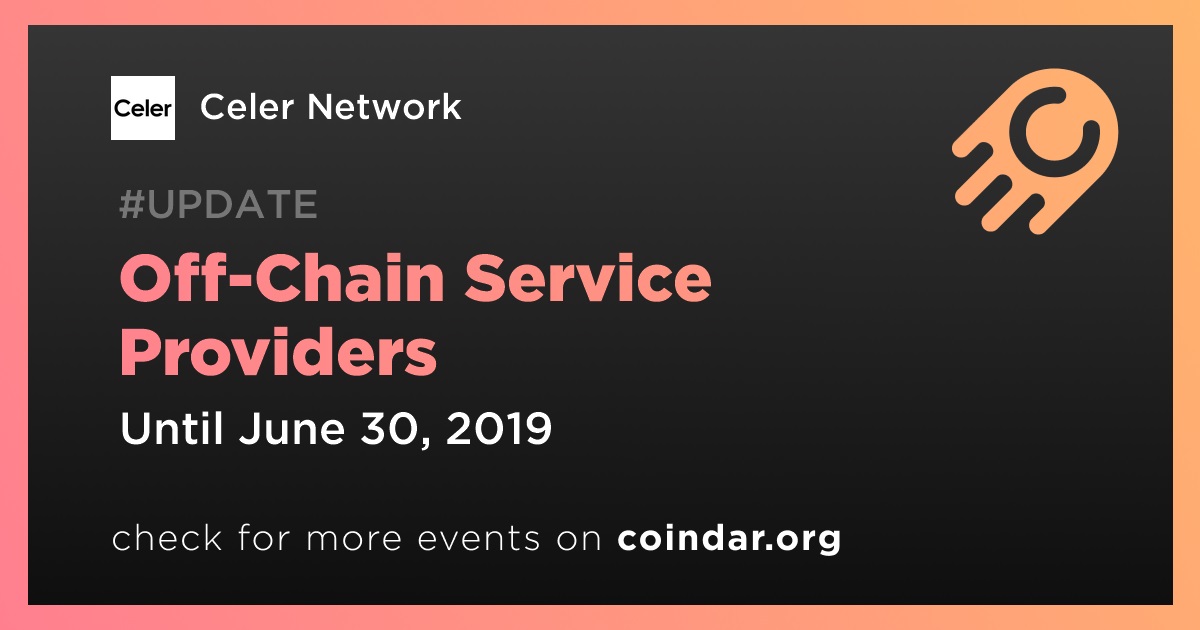 Celer

Celer Network

#UPDATE

Off-Chain Service Providers

Until June 30, 2019

check for more events on coindar.org